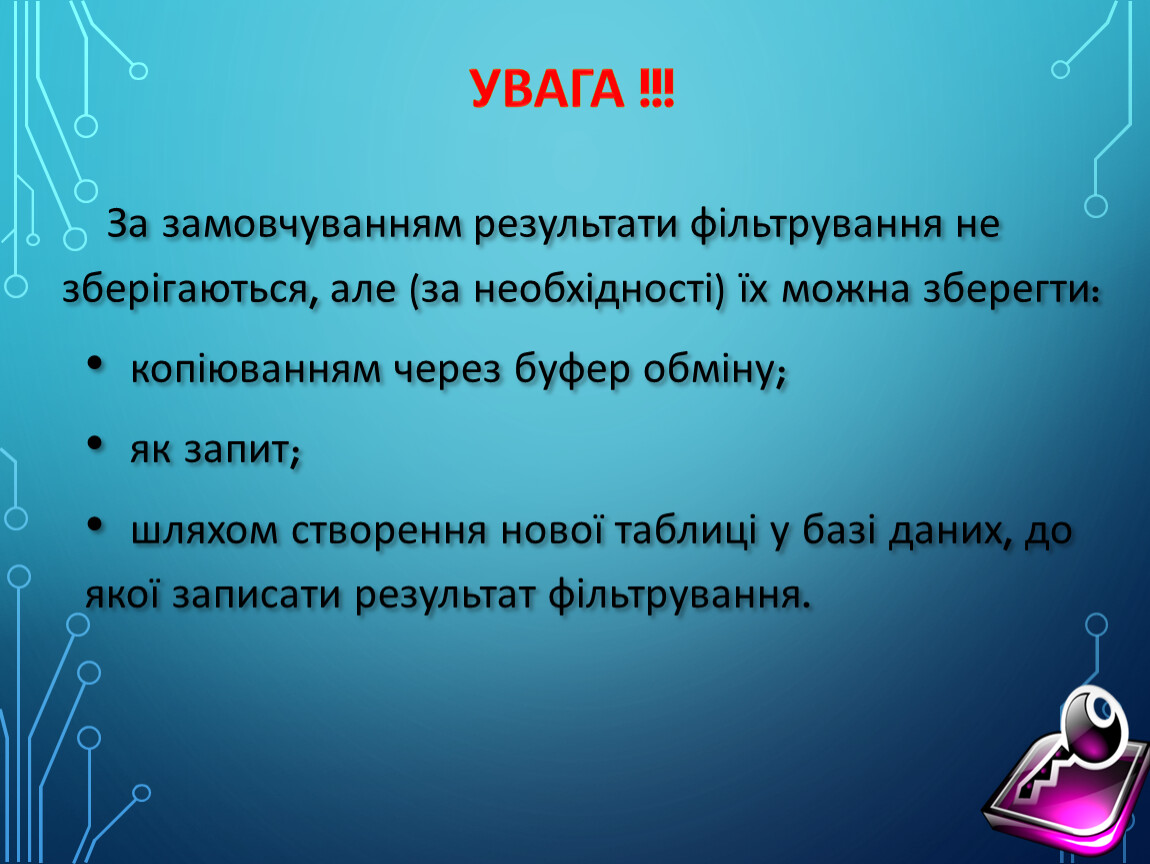 УВАГА !!!

За замовчуванням результати фільтрування не зберігаються, але (за необхідності) їх можна зберегти:

• копіюванням через буфер обміну;

• як запит;

• шляхом створення нової таблиці у базі даних, до якої записати результат фільтрування.